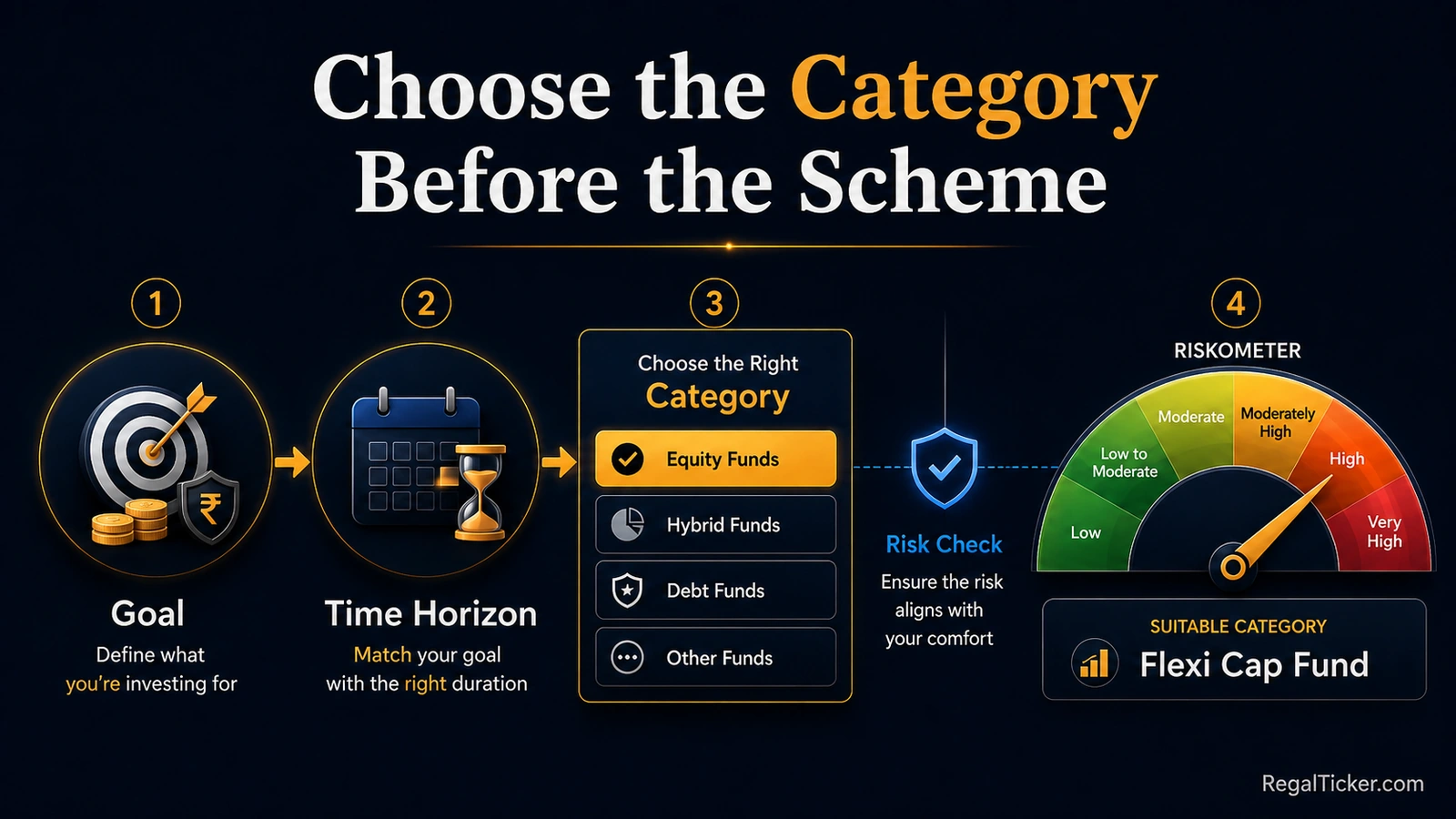 Choose the Category Before the Scheme

1

₹

Goal

Define what you're investing for

2

Time Horizon

Match your goal with the right duration

3

Choose the Right Category

Equity Funds

Hybrid Funds

Debt Funds

Other Funds

Risk Check

Ensure the risk aligns with your comfort

4

RISKOMETER

Low

Low to Moderate

Moderate

Moderately High

High

Very High

SUITABLE CATEGORY

Flexi Cap Fund

RegalTicker.com